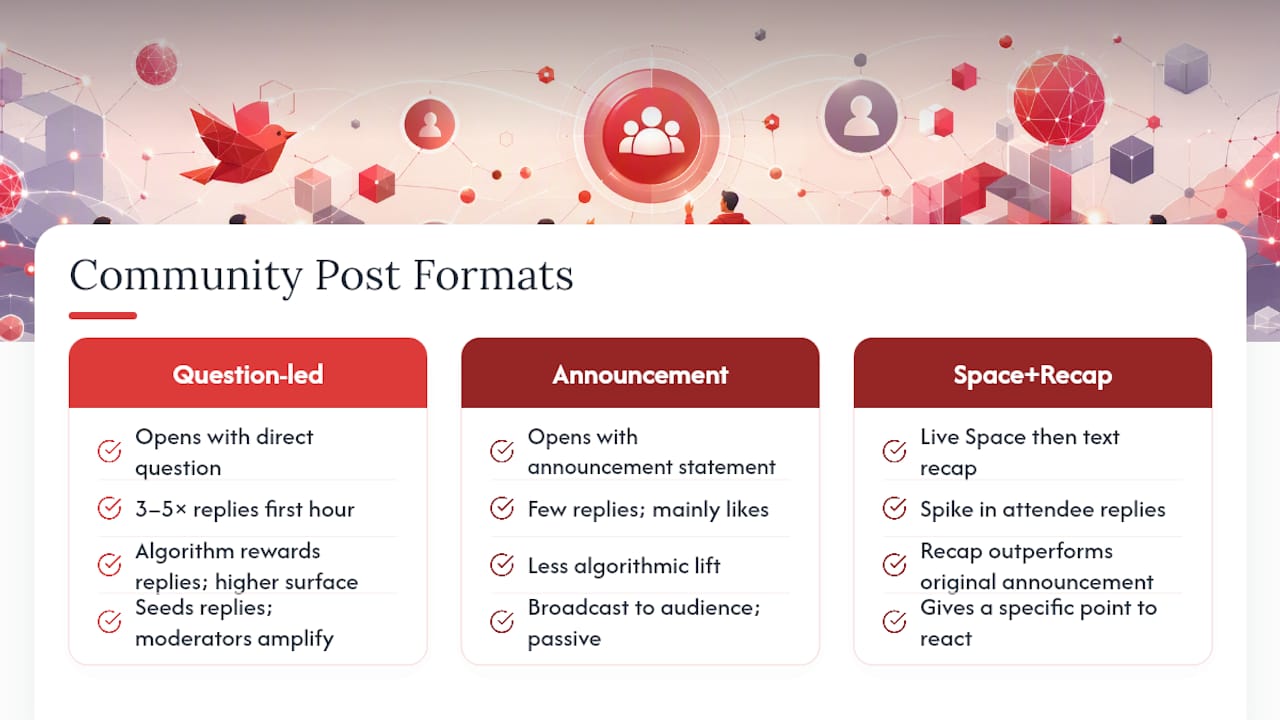 Community Post Formats

Question-led

Opens with direct question

3–5× replies first hour

Algorithm rewards replies; higher surface

Seeds replies; moderators amplify

Announcement

Opens with announcement statement

Few replies; mainly likes

Less algorithmic lift

Broadcast to audience; passive

Space+Recap

Live Space then text recap

Spike in attendee replies

Recap outperforms original announcement

Gives a specific point to react